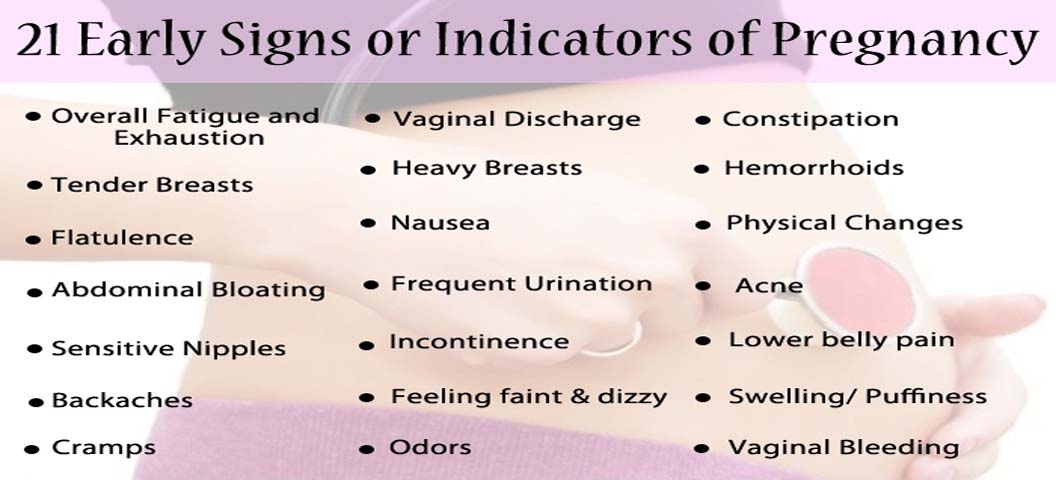 21 Early Signs or Indicators of Pregnancy

• Overall Fatigue and Exhaustion
• Tender Breasts
• Flatulence
• Abdominal Bloating
• Sensitive Nipples
• Backaches
• Cramps

• Vaginal Discharge
• Heavy Breasts
• Nausea
• Frequent Urination
• Incontinence
• Feeling faint & dizzy
• Odors

• Constipation
• Hemorrhoids
• Physical Changes
• Acne
• Lower belly pain
• Swelling/ Puffiness
• Vaginal Bleeding